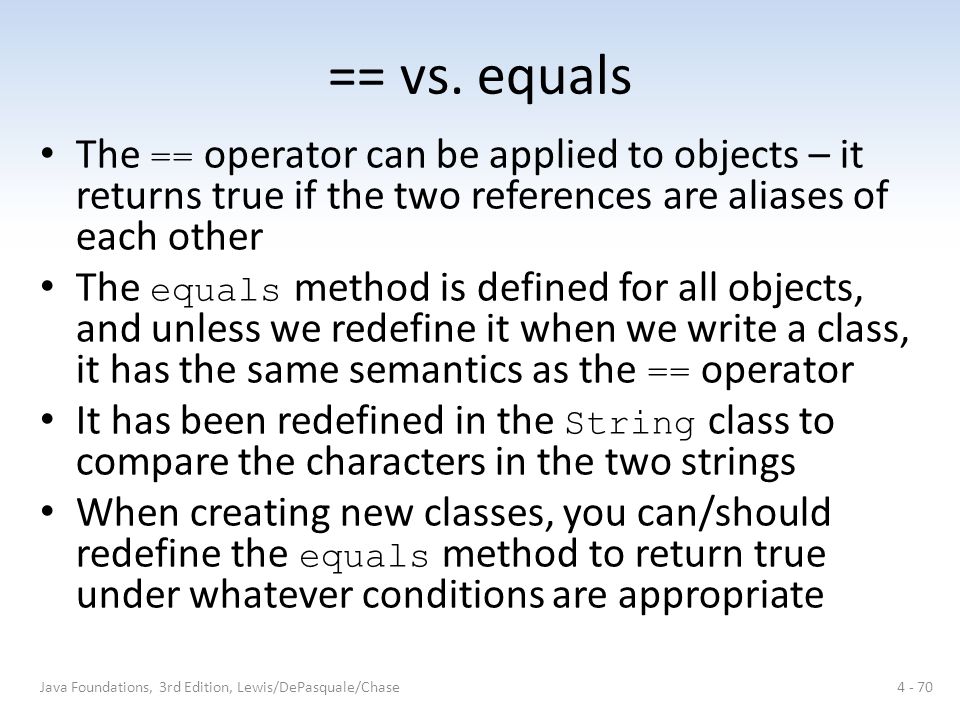 == vs. equals

• The == operator can be applied to objects – it returns true if the two references are aliases of each other

• The equals method is defined for all objects, and unless we redefine it when we write a class, it has the same semantics as the == operator

• It has been redefined in the String class to compare the characters in the two strings

• When creating new classes, you can/should redefine the equals method to return true under whatever conditions are appropriate

Java Foundations, 3rd Edition, Lewis/DePasquale/Chase

4 - 70